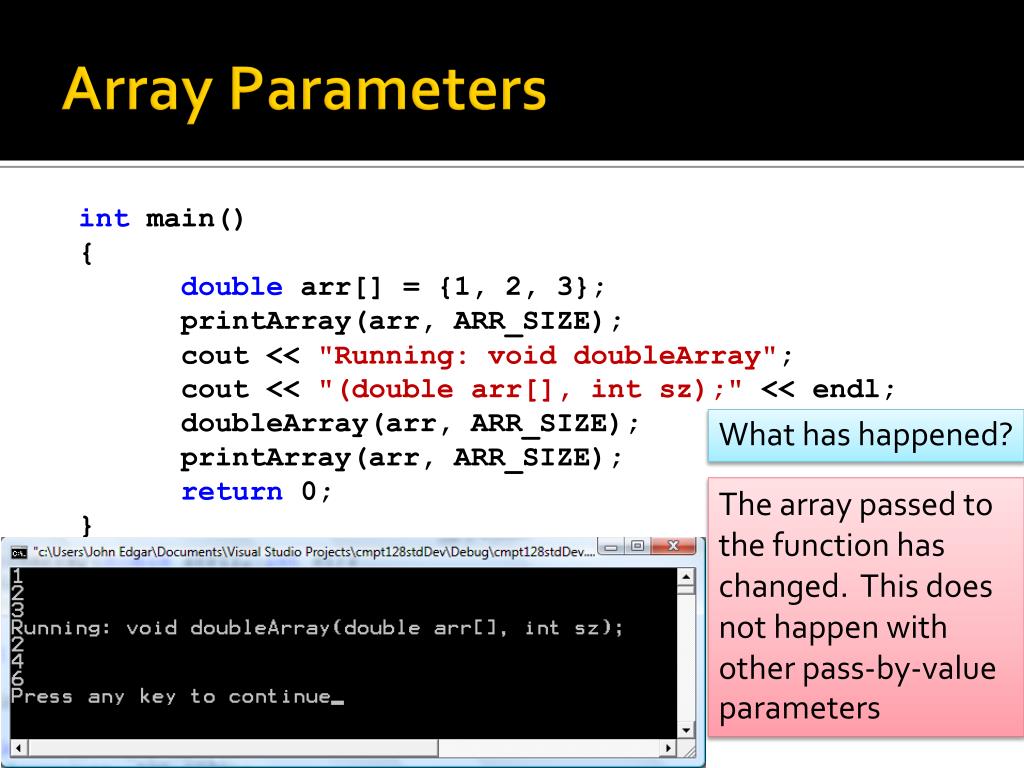 Array Parameters

int main()
{
double arr[] = {1, 2, 3};
printArray(arr, ARR_SIZE);
cout << "Running: void doubleArray";
cout << "(double arr[], int sz);" << endl;
doubleArray(arr, ARR_SIZE);
printArray(arr, ARR_SIZE);
return 0;
}

What has happened?

The array passed to the function has changed. This does not happen with other pass-by-value parameters

"c:\Users\John Edgar\Documents\Visual Studio Projects\cmpt128stdDev\Debug\cmpt128stdDev....

1
2
3
Running: void doubleArray(double arr[], int sz);
2
4
6
Press any key to continue_